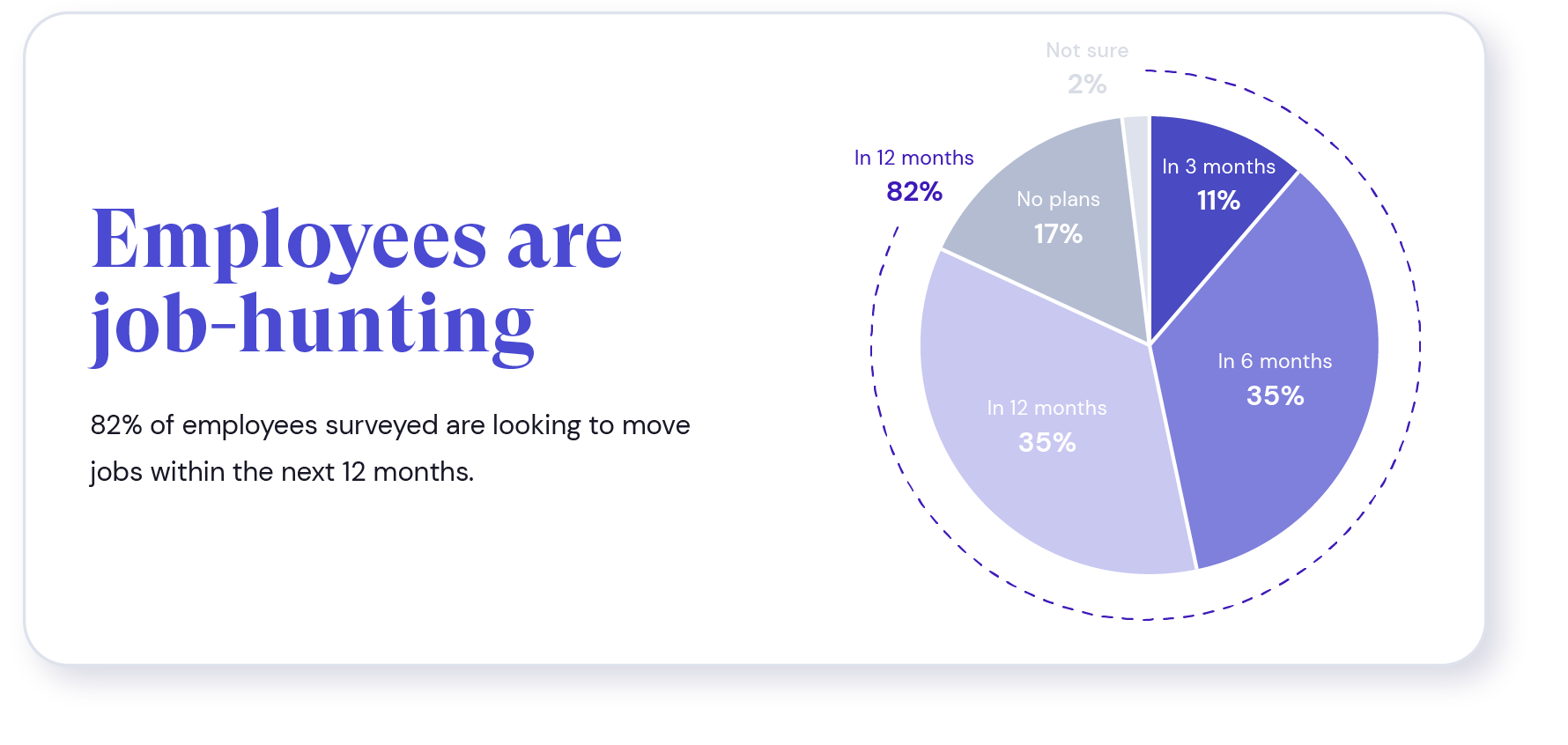 Employees are job-hunting

82% of employees surveyed are looking to move jobs within the next 12 months.

Not sure
2%

In 12 months
82%

No plans
17%

In 3 months
11%

In 6 months
35%

In 12 months
35%